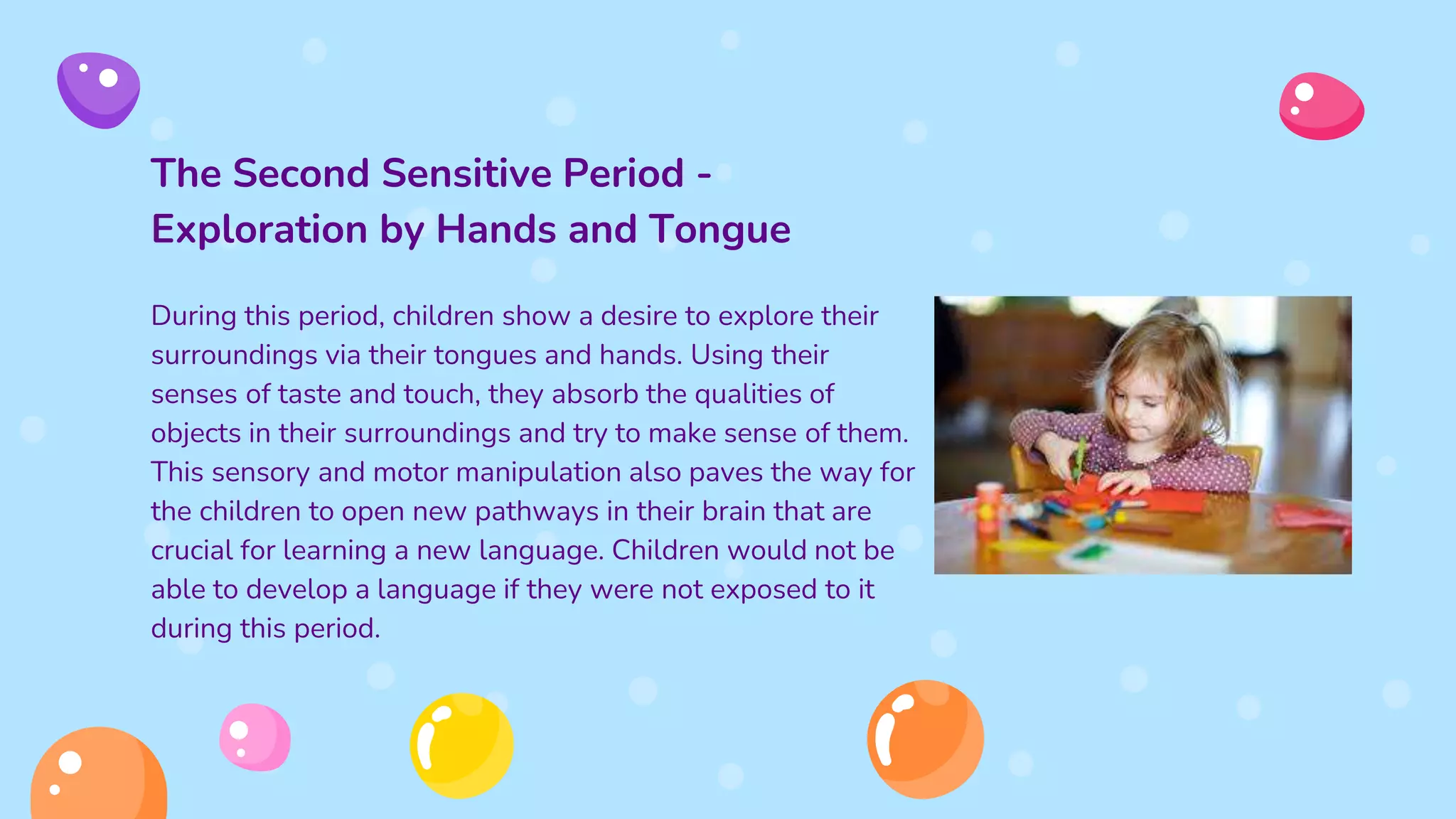 The Second Sensitive Period - Exploration by Hands and Tongue

During this period, children show a desire to explore their surroundings via their tongues and hands. Using their senses of taste and touch, they absorb the qualities of objects in their surroundings and try to make sense of them. This sensory and motor manipulation also paves the way for the children to open new pathways in their brain that are crucial for learning a new language. Children would not be able to develop a language if they were not exposed to it during this period.